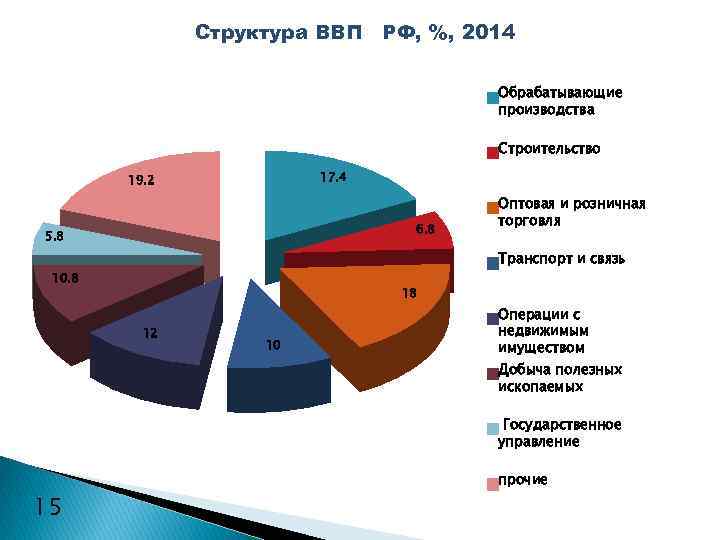 Структура ВВП РФ, %, 2014

17.4
6.8
18
10
12
10.8
5.8
19.2

Обрабатывающие производства
Строительство
Оптовая и розничная торговля
Транспорт и связь
Операции с недвижимым имуществом
Добыча полезных ископаемых
Государственное управление
прочие

15